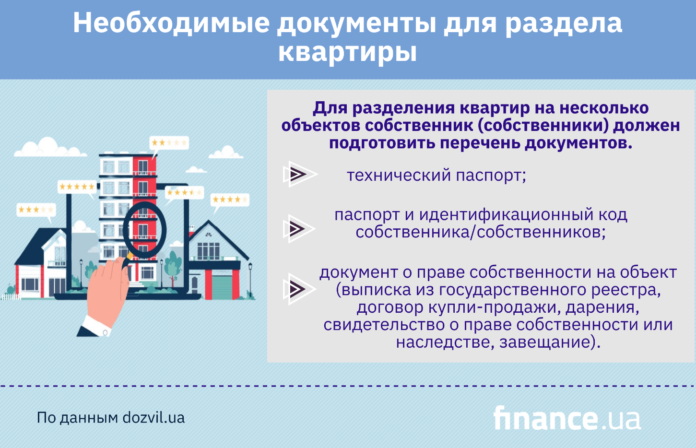 Необходимые документы для раздела квартиры

Для разделения квартир на несколько объектов собственник (собственники) должен подготовить перечень документов.

технический паспорт;

паспорт и идентификационный код собственника/собственников;

документ о праве собственности на объект (выписка из государственного реестра, договор купли-продажи, дарения, свидетельство о праве собственности или наследстве, завещание).

По данным dozvil.ua

finance.ua